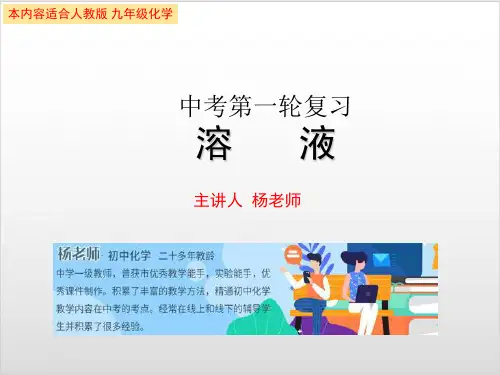 本内容适合人教版 九年级化学

中考第一轮复习
溶　液

主讲人 杨老师

杨老师 初中化学 二十多年教龄
中学一级教师，曾获市优秀教学能手，实验能手，优秀课件制作。积累了丰富的教学方法，精通初中化学教学内容在中考的考点。经常在线上和线下的辅导学生并积累了很多经验。